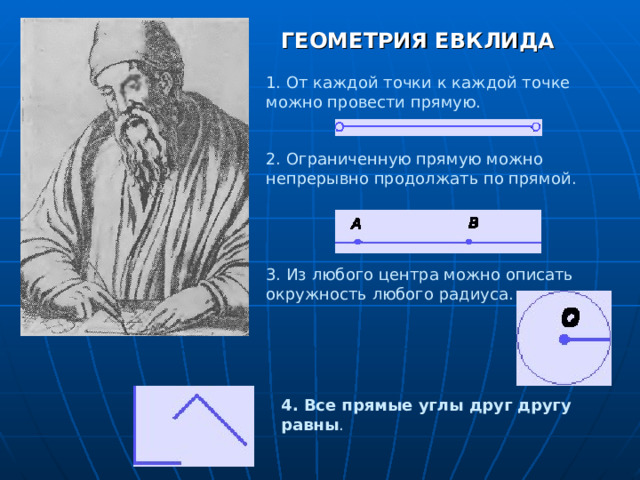 ГЕОМЕТРИЯ ЕВКЛИДА

1. От каждой точки к каждой точке можно провести прямую.

2. Ограниченную прямую можно непрерывно продолжать по прямой.

A

B

3. Из любого центра можно описать окружность любого радиуса.

O

4. Все прямые углы друг другу равны.